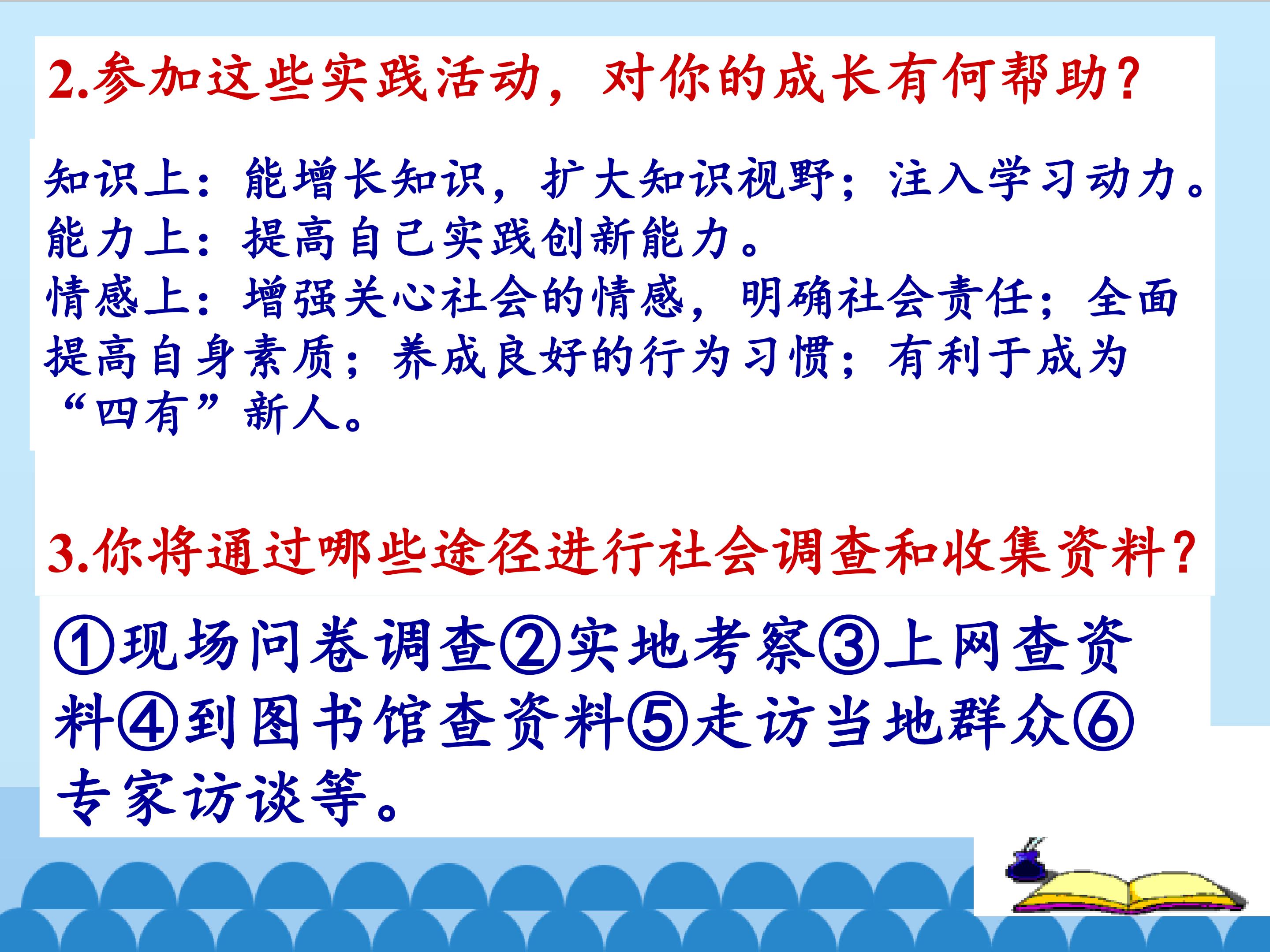 2.参加这些实践活动，对你的成长有何帮助?

知识上：能增长知识，扩大知识视野；注入学习动力。
能力上：提高自己实践创新能力。
情感上：增强关心社会的情感，明确社会责任；全面提高自身素质；养成良好的行为习惯；有利于成为“四有”新人。

3.你将通过哪些途径进行社会调查和收集资料?

①现场问卷调查②实地考察③上网查资料④到图书馆查资料⑤走访当地群众⑥专家访谈等。